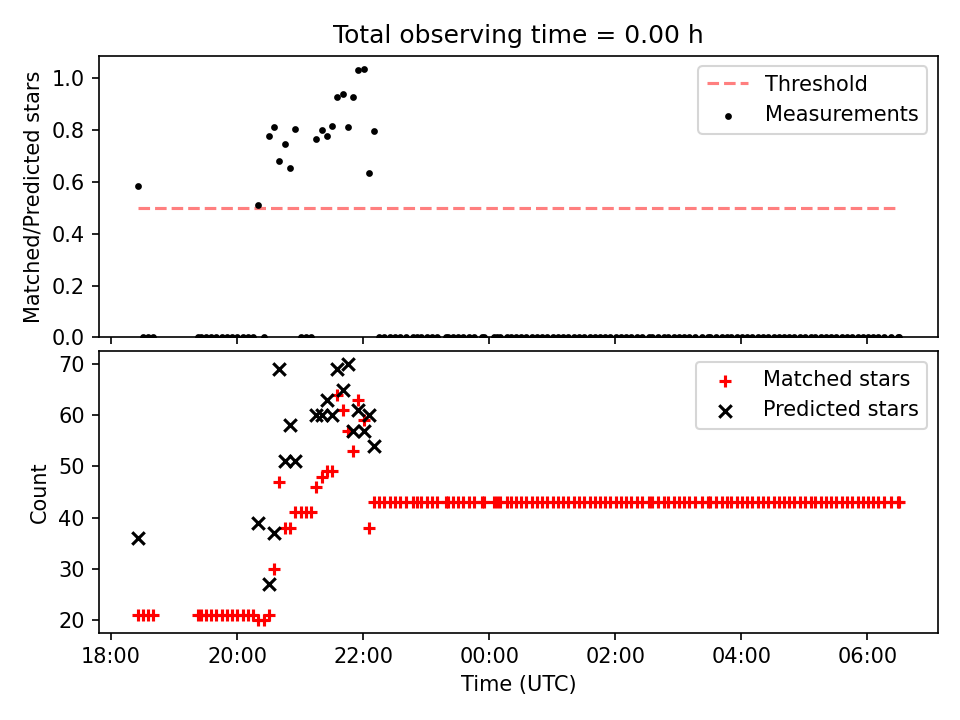 Total observing time = 0.00 h

Matched/Predicted stars

1.0
0.8
0.6
0.4
0.2
0.0

Threshold
Measurements

Count

70
60
50
40
30
20

Matched stars
Predicted stars

18:00
20:00
22:00
00:00
02:00
04:00
06:00

Time (UTC)